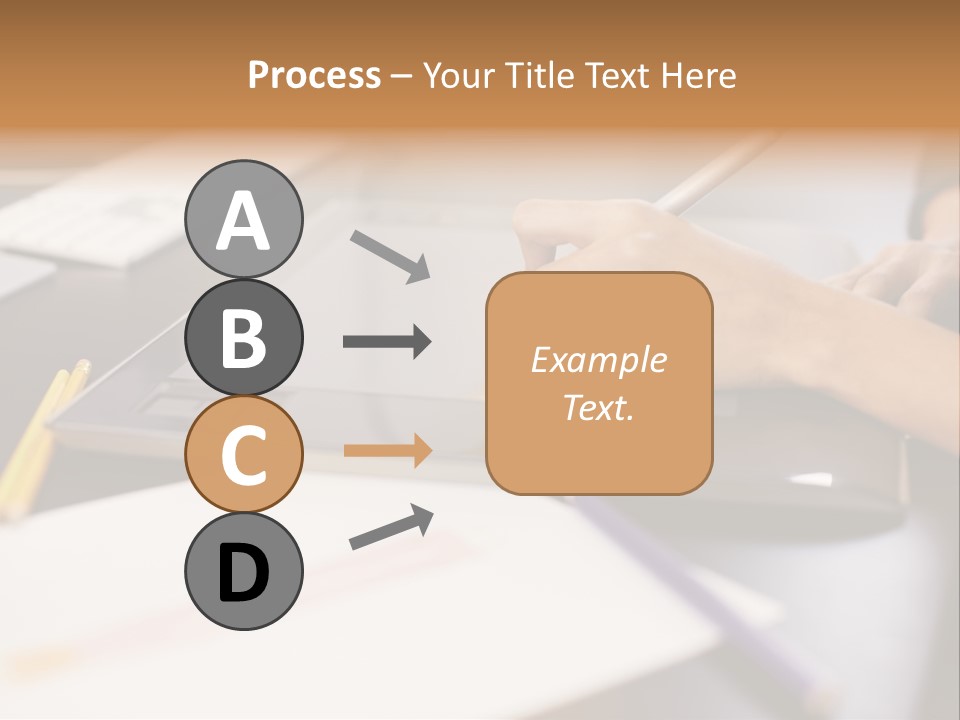 Process – Your Title Text Here

A

B

C

D

Example Text.